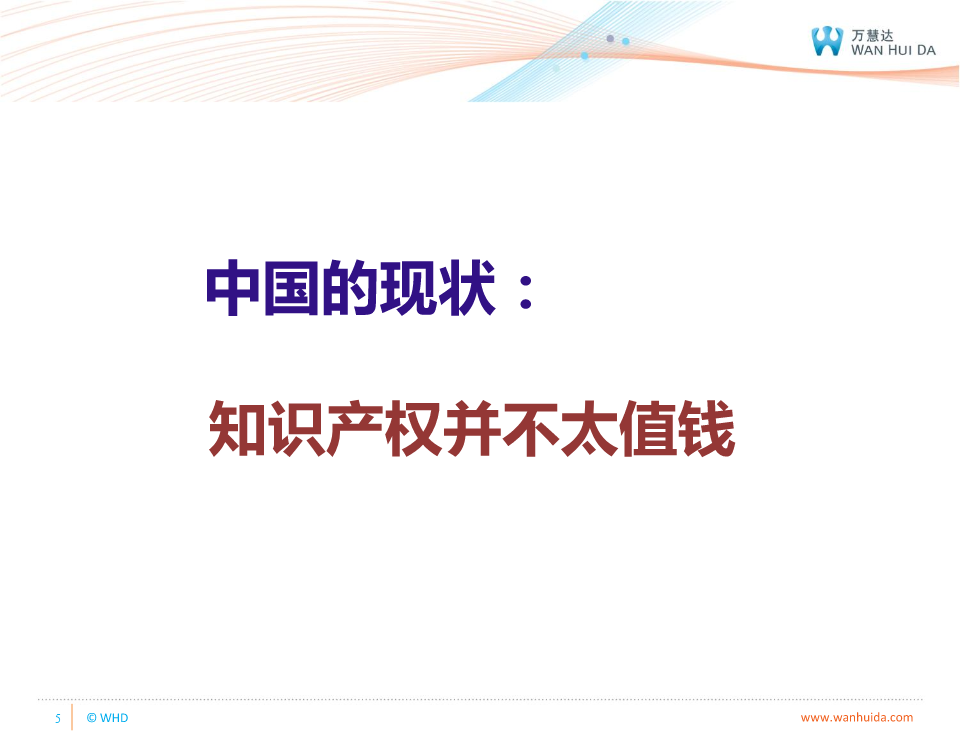 万慧达
WAN HUI DA

中国的现状：

知识产权并不太值钱

5 © WHD

www.wanhuida.com